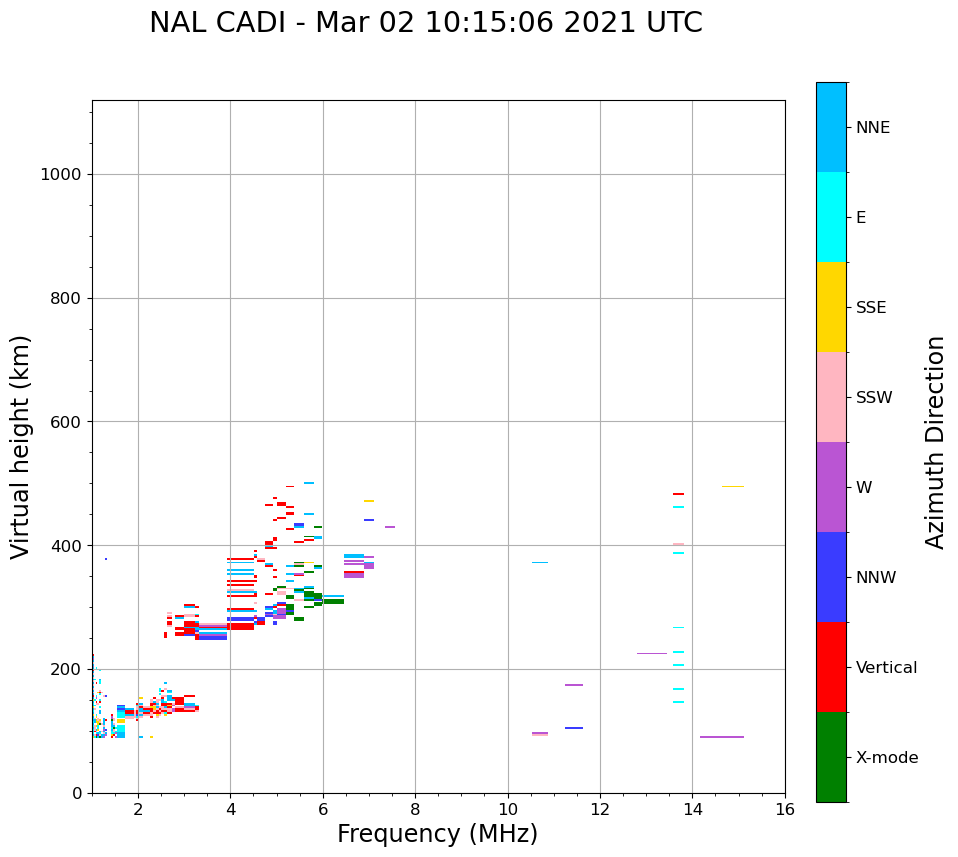 NAL CADI - Mar 02 10:15:06 2021 UTC

Virtual height (km)

1000
800
600
400
200
0

2
4
6
8
10
12
14
16

Frequency (MHz)

NNE
E
SSE
SSW
W
NNW
Vertical
X-mode

Azimuth Direction